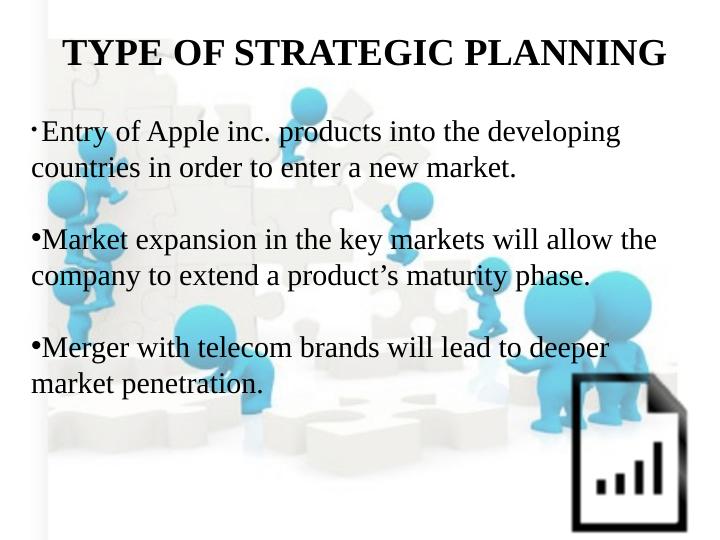 TYPE OF STRATEGIC PLANNING

•Entry of Apple inc. products into the developing countries in order to enter a new market.

•Market expansion in the key markets will allow the company to extend a product’s maturity phase.

•Merger with telecom brands will lead to deeper market penetration.